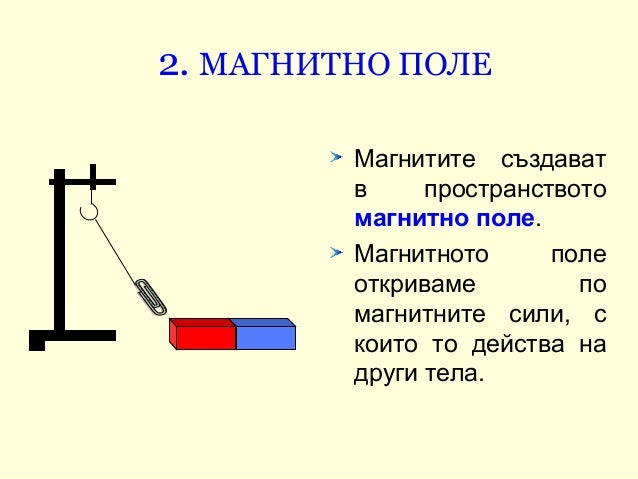 2. МАГНИТНО ПОЛЕ

Магнитите създават в пространството магнитно поле.

Магнитното поле откриваме по магнитните сили, с които то действа на други тела.